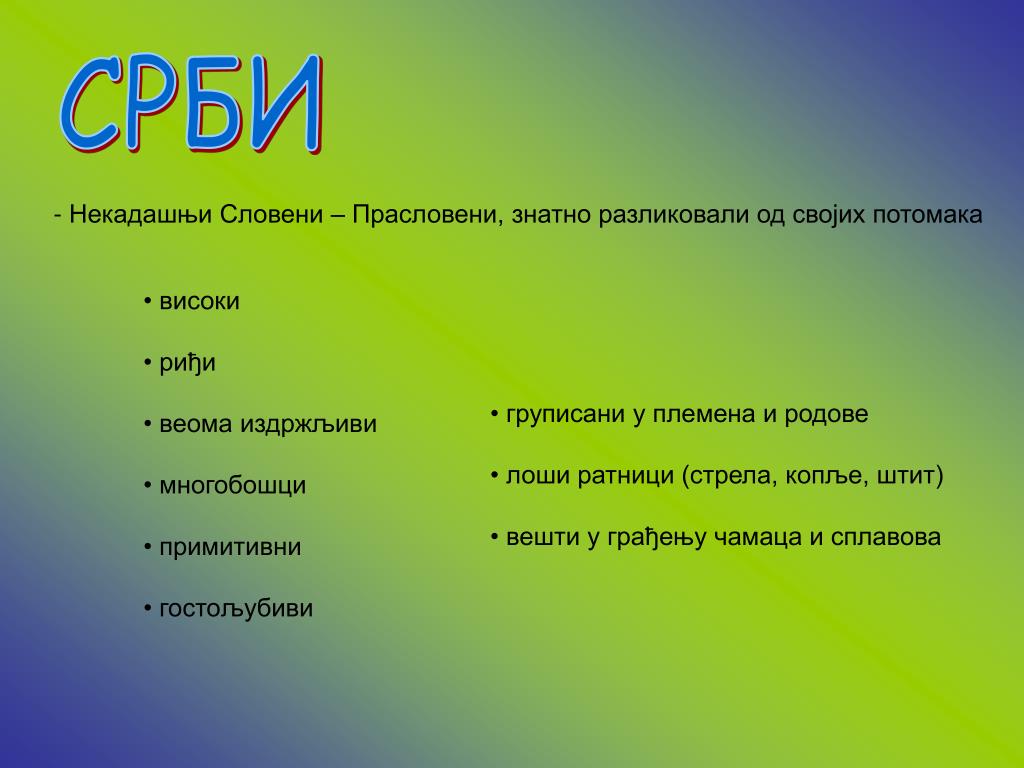 СРБИ

- Некадашњи Словени – Прасловени, знатно разликовали од својих потомака

• високи

• риђи

• веома издржљиви

• многобошци

• примитивни

• гостољубиви

• груписани у племена и родове

• лоши ратници (стрела, копље, штит)

• вешти у грађењу чамаца и сплавова